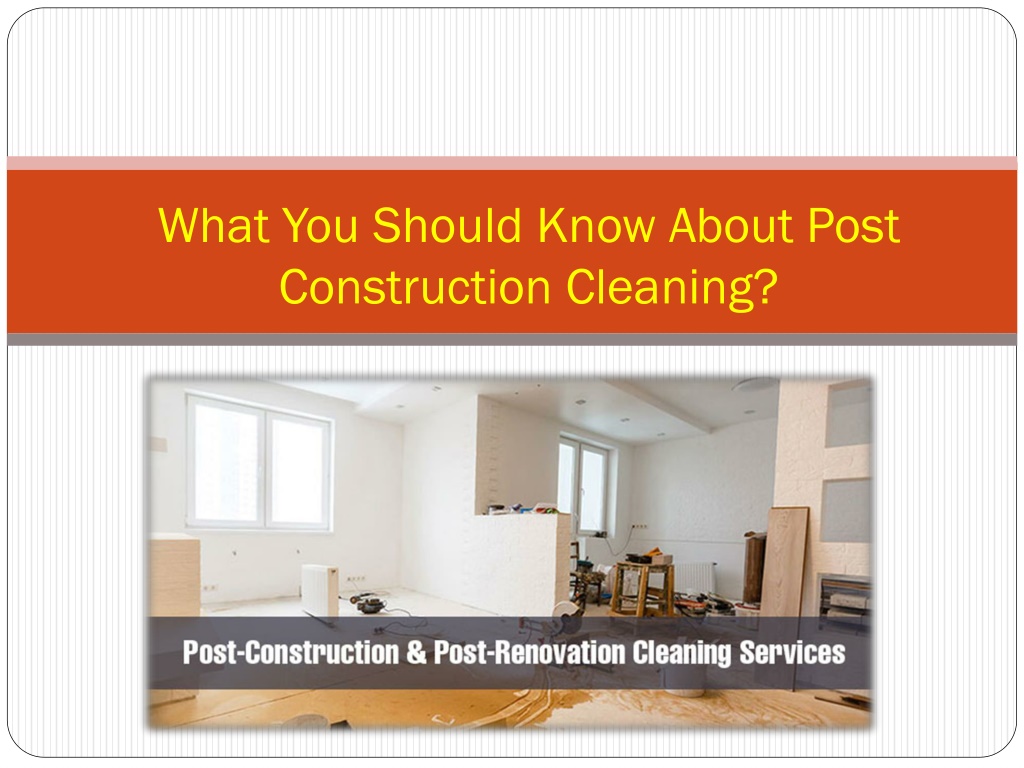 What You Should Know About Post Construction Cleaning?

Post-Construction & Post-Renovation Cleaning Services